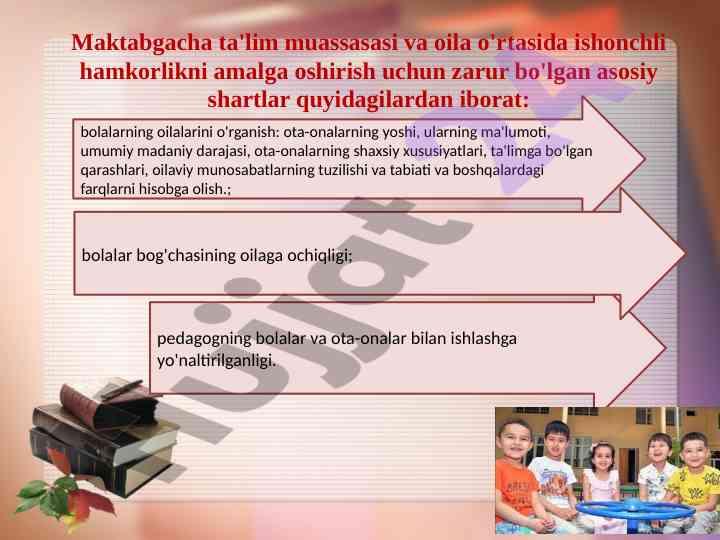 Maktabgacha ta'lim muassasasi va oila o'rtasida ishonchli hamkorlikni amalga oshirish uchun zarur bo'lgan asosiy shartlar quyidagilardan iborat:

bolalarning oilalarini o'rganish: ota-onalarning yoshi, ularning ma'lumoti, umumiy madaniy darajasi, ota-onalarning shaxsiy xususiyatlari, ta'limga bo'lgan qarashlari, oilaviy munosabatlarning tuzilishi va tabiati va boshqalardagi farqlarni hisobga olish.;

bolalar bog'chasining oilaga ochiqligi;

pedagogning bolalar va ota-onalar bilan ishlashga yo'naltirilganligi.

hujjat